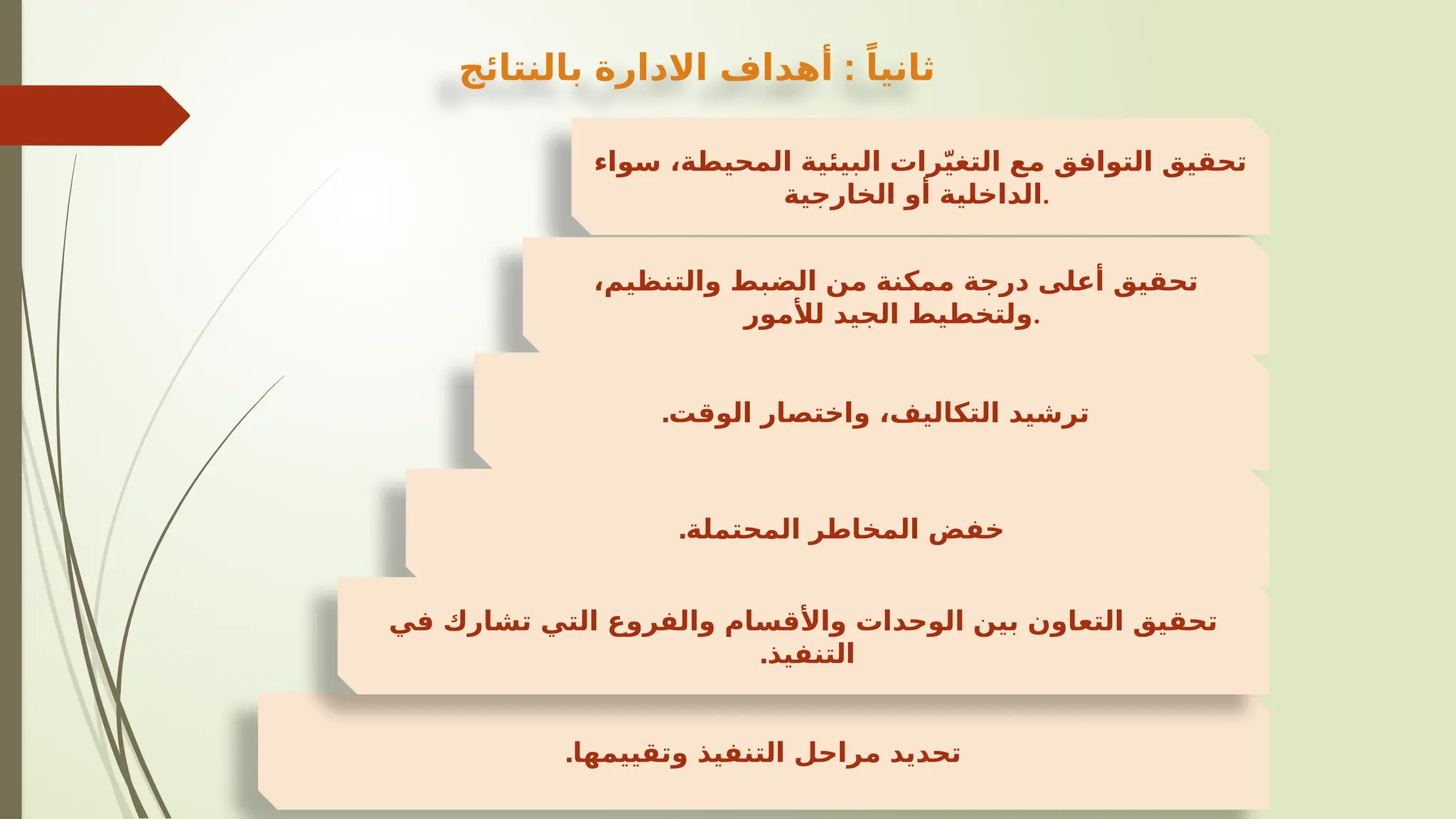 ثانياً : أهداف الادارة بالنتائج

تحقيق التوافق مع التغيّرات البيئية المحيطة، سواء الداخلية أو الخارجية.

تحقيق أعلى درجة ممكنة من الضبط والتنظيم، ولتخطيط الجيد للأمور.

ترشيد التكاليف، واختصار الوقت.

خفض المخاطر المحتملة.

تحقيق التعاون بين الوحدات والأقسام والفروع التي تشارك في التنفيذ.

تحديد مراحل التنفيذ وتقييمها.